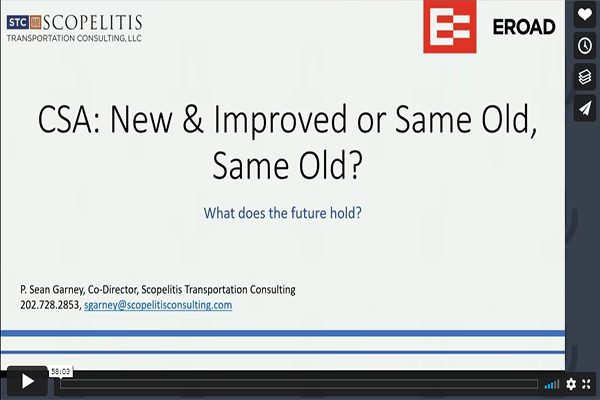 STC SCOPELITIS
TRANSPORTATION CONSULTING, LLC

EROAD

CSA: New & Improved or Same Old, Same Old?

What does the future hold?

P. Sean Garney, Co-Director, Scopelitis Transportation Consulting
202.728.2853, sgarney@scopelitisconsulting.com

58:03